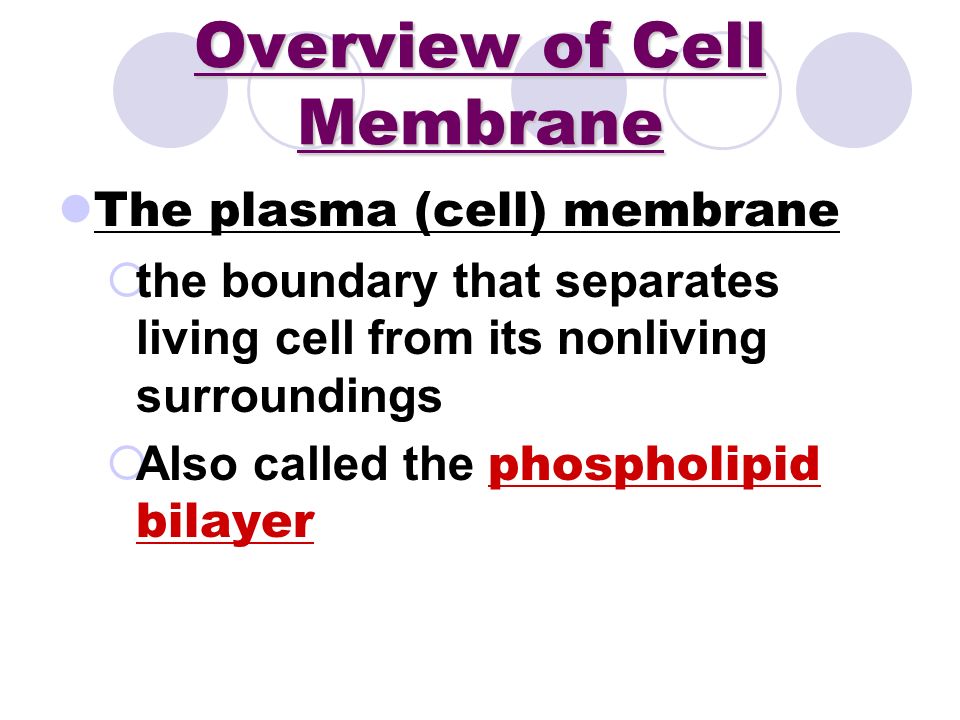 Overview of Cell Membrane

The plasma (cell) membrane

the boundary that separates living cell from its nonliving surroundings

Also called the phospholipid bilayer